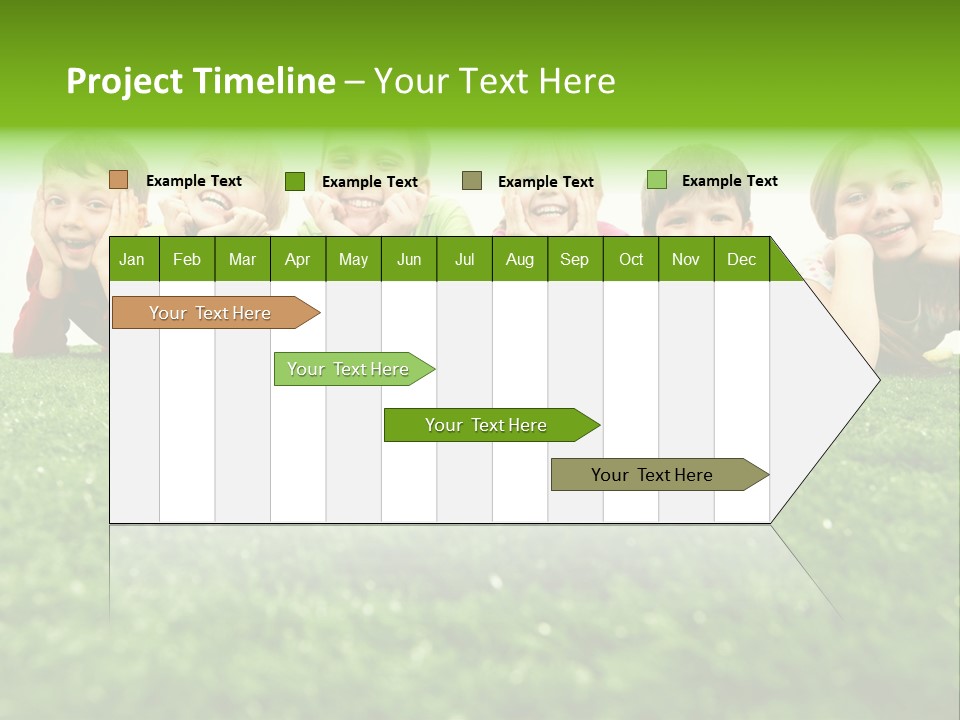 Project Timeline – Your Text Here

Example Text
Example Text
Example Text
Example Text

| Jan | Feb | Mar | Apr | May | Jun | Jul | Aug | Sep | Oct | Nov | Dec |
|---|---|---|---|---|---|---|---|---|---|---|---|

Your Text Here

Your Text Here

Your Text Here

Your Text Here